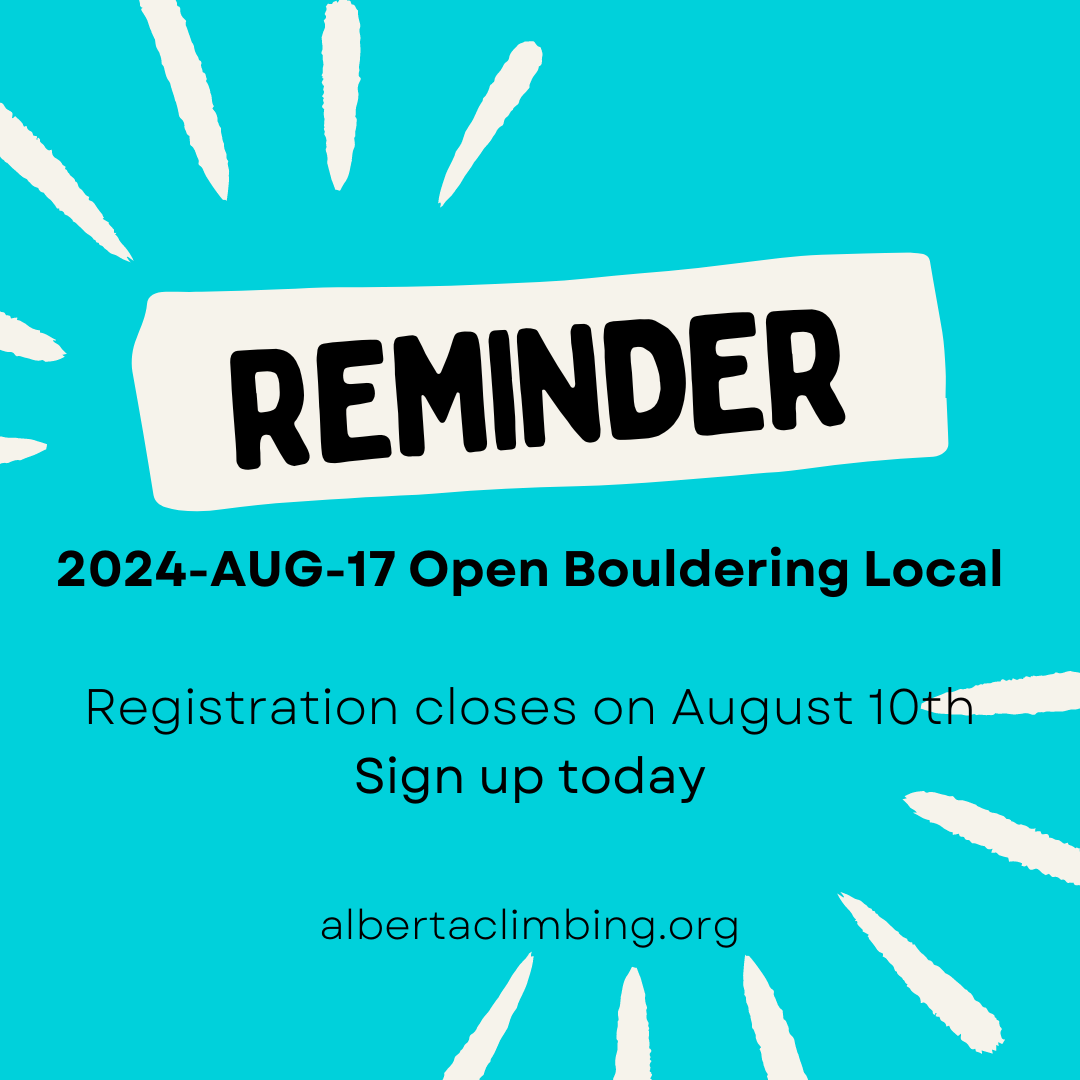 REMINDER

2024-AUG-17 Open Bouldering Local

Registration closes on August 10th
Sign up today

albertaclimbing.org